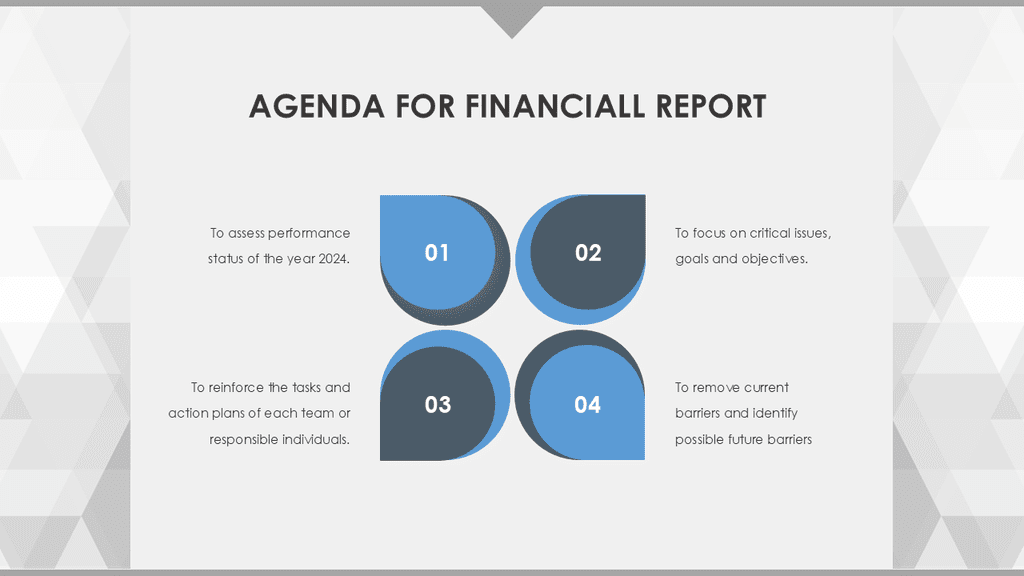 AGENDA FOR FINANCIALL REPORT

To assess performance status of the year 2024.

01

02

To focus on critical issues, goals and objectives.

To reinforce the tasks and action plans of each team or responsible individuals.

03

04

To remove current barriers and identify possible future barriers